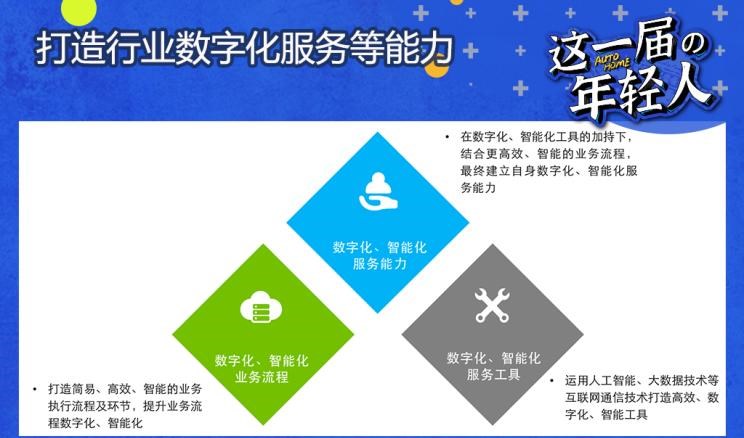 打造行业数字化服务等能力

这一届の年轻人
AUTO HOME

• 在数字化、智能化工具的加持下，结合更高效、智能的业务流程，最终建立自身数字化、智能化服务能力

数字化、智能化服务能力

数字化、智能化业务流程

数字化、智能化服务工具

• 打造简易、高效、智能的业务执行流程及环节，提升业务流程数字化、智能化

• 运用人工智能、大数据技术等互联网通信技术打造高效、数字化、智能工具